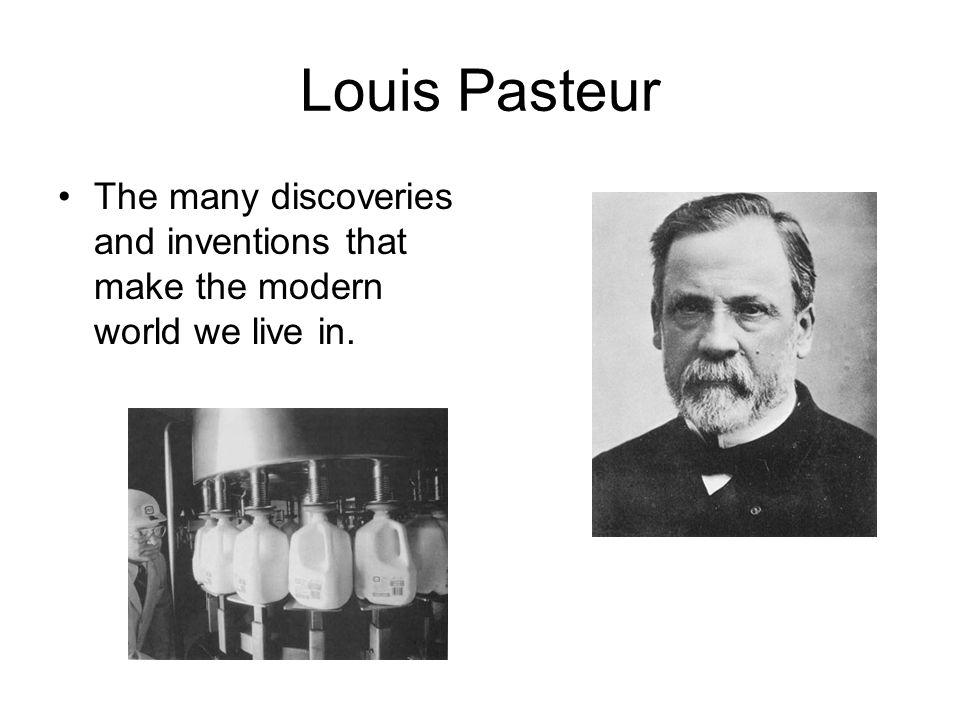 Louis Pasteur

• The many discoveries and inventions that make the modern world we live in.